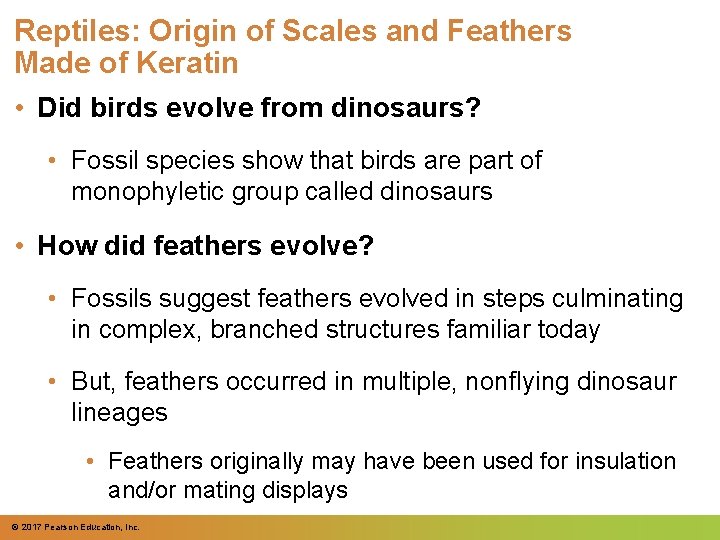 Reptiles: Origin of Scales and Feathers Made of Keratin

• Did birds evolve from dinosaurs?

• Fossil species show that birds are part of monophyletic group called dinosaurs

• How did feathers evolve?

• Fossils suggest feathers evolved in steps culminating in complex, branched structures familiar today

• But, feathers occurred in multiple, nonflying dinosaur lineages

• Feathers originally may have been used for insulation and/or mating displays

© 2017 Pearson Education, Inc.